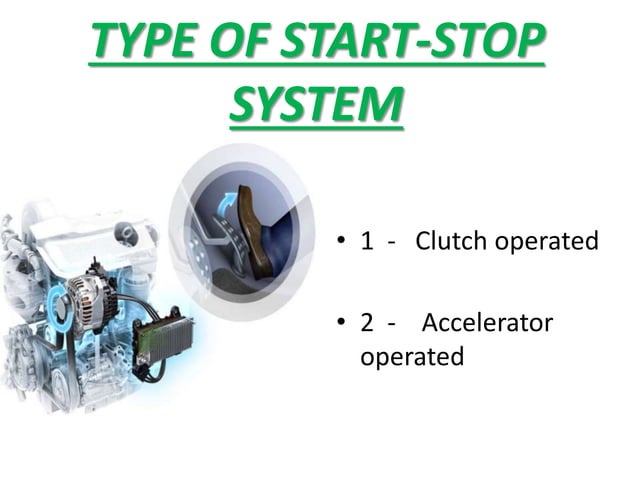 TYPE OF START-STOP SYSTEM

• 1 - Clutch operated

• 2 - Accelerator operated